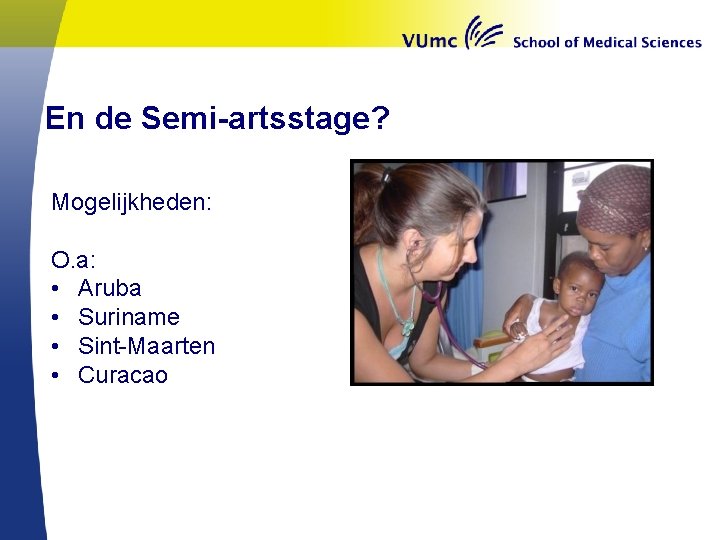 VUmc School of Medical Sciences

En de Semi-artsstage?

Mogelijkheden:

O.a:
• Aruba
• Suriname
• Sint-Maarten
• Curacao